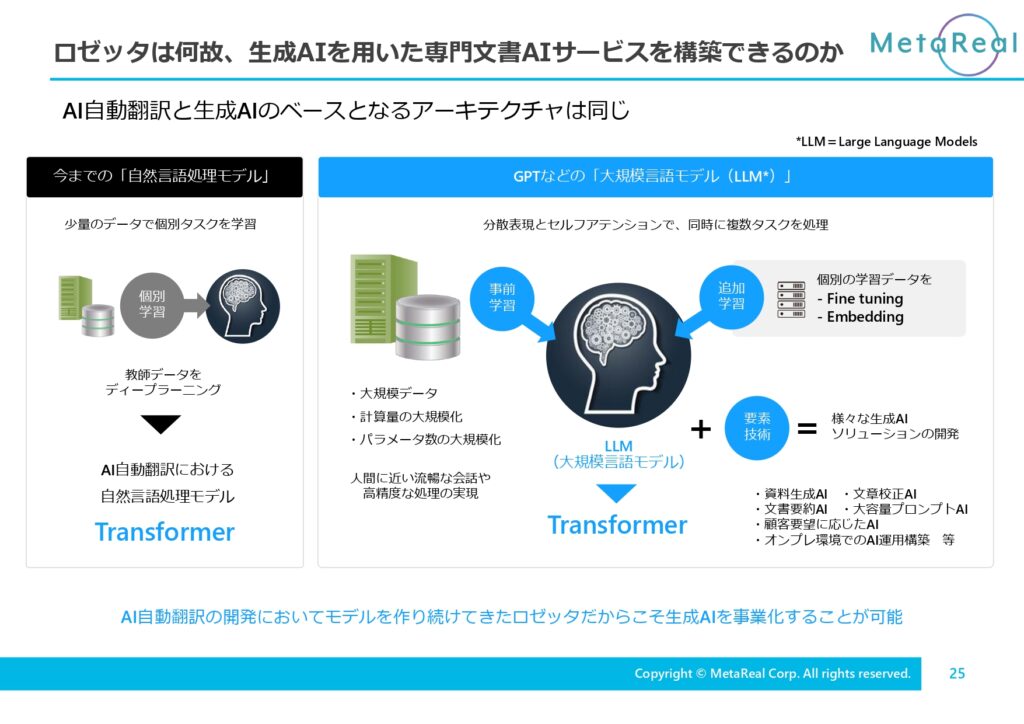 ロゼッタは何故、生成AIを用いた専門文書AIサービスを構築できるのか

MetaReal

AI自動翻訳と生成AIのベースとなるアーキテクチャは同じ

*LLM＝Large Language Models

今までの「自然言語処理モデル」

少量のデータで個別タスクを学習

個別学習

教師データをディープラーニング

AI自動翻訳における自然言語処理モデル

Transformer

GPTなどの「大規模言語モデル（LLM*）」

分散表現とセルフアテンションで、同時に複数タスクを処理

事前学習

追加学習

個別の学習データを
- Fine tuning
- Embedding

・大規模データ
・計算量の大規模化
・パラメータ数の大規模化

人間に近い流暢な会話や高精度な処理の実現

LLM
（大規模言語モデル）

Transformer

＋ 要素技術 ＝ 様々な生成AIソリューションの開発

・資料生成AI　・文章校正AI
・文書要約AI　・大容量プロンプトAI
・顧客要望に応じたAI
・オンプレ環境でのAI運用構築　等

AI自動翻訳の開発においてモデルを作り続けてきたロゼッタだからこそ生成AIを事業化することが可能

Copyright © MetaReal Corp. All rights reserved.

25